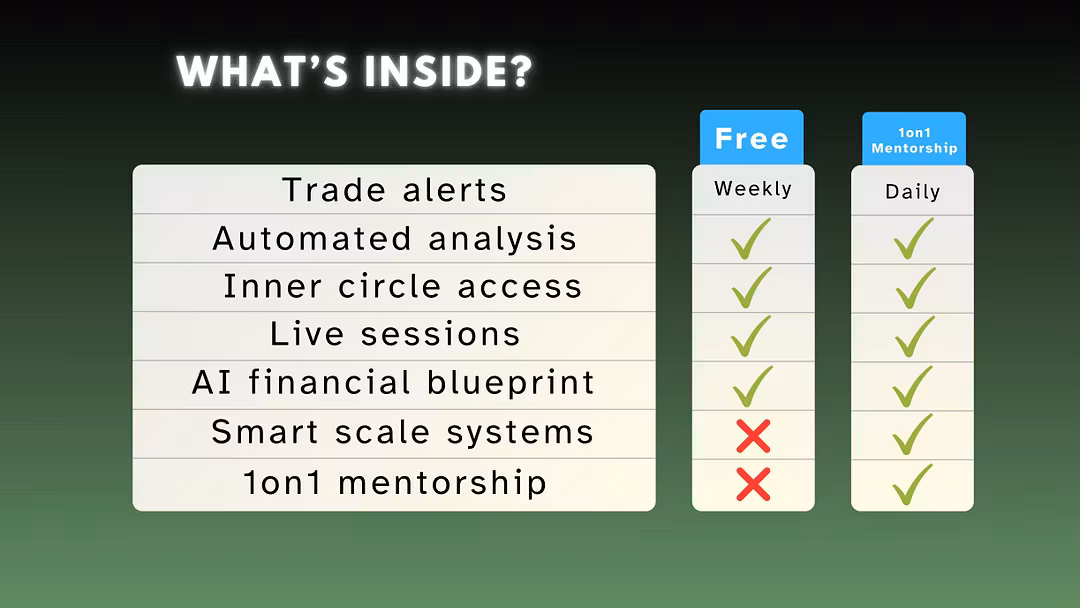 WHAT'S INSIDE?

|  | Free | 1on1 Mentorship |
|---|---|---|
| Trade alerts | Weekly | Daily |
| Automated analysis | ✓ | ✓ |
| Inner circle access | ✓ | ✓ |
| Live sessions | ✓ | ✓ |
| AI financial blueprint | ✓ | ✓ |
| Smart scale systems | ✗ | ✓ |
| 1on1 mentorship | ✗ | ✓ |